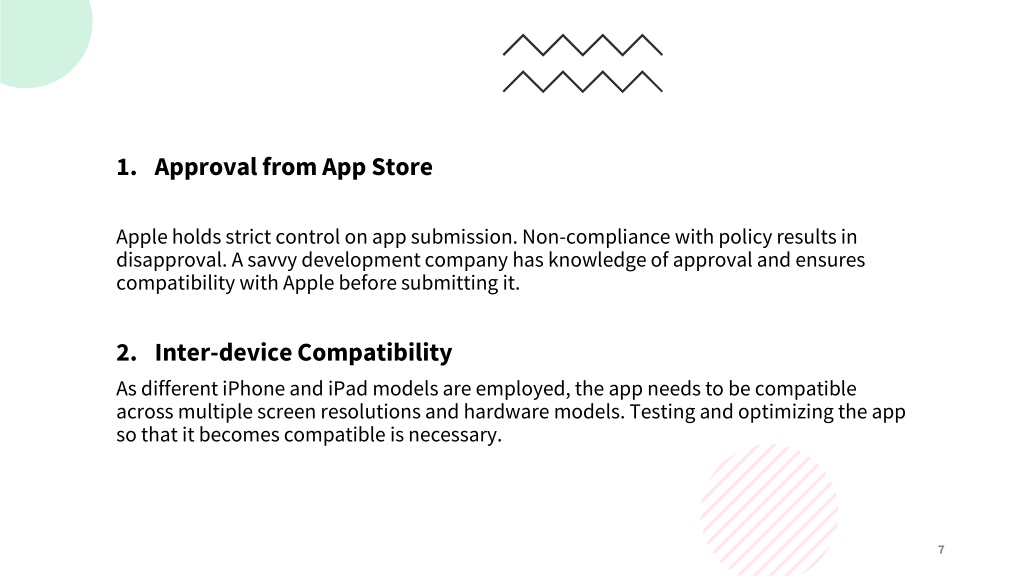 1. Approval from App Store

Apple holds strict control on app submission. Non-compliance with policy results in disapproval. A savvy development company has knowledge of approval and ensures compatibility with Apple before submitting it.

2. Inter-device Compatibility

As different iPhone and iPad models are employed, the app needs to be compatible across multiple screen resolutions and hardware models. Testing and optimizing the app so that it becomes compatible is necessary.

7